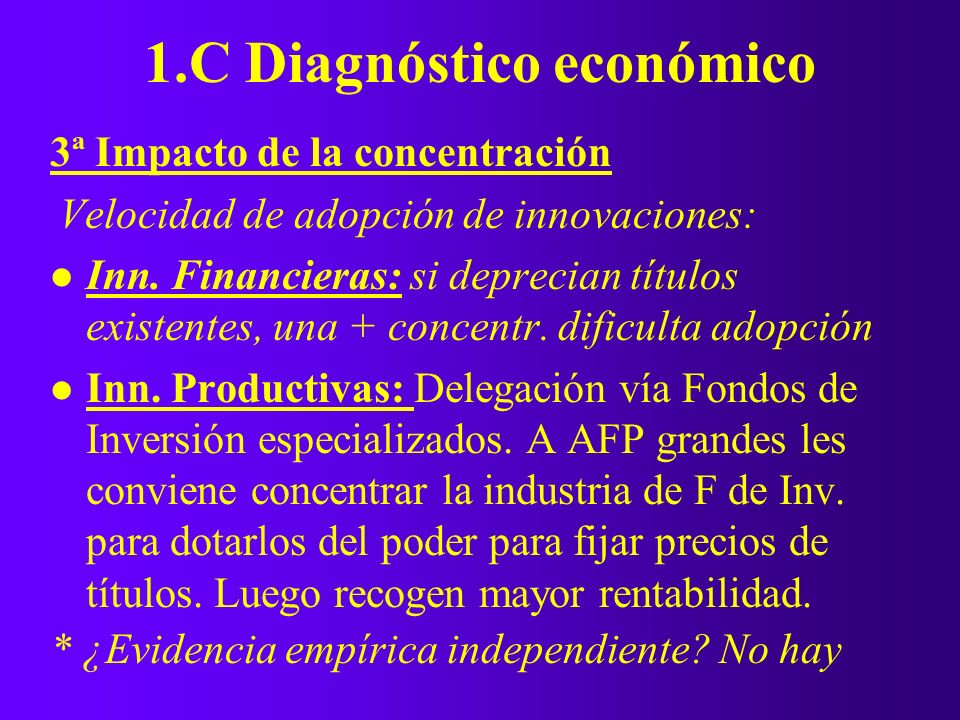 1.C Diagnóstico económico

3ª Impacto de la concentración

Velocidad de adopción de innovaciones:

● Inn. Financieras: si deprecian títulos existentes, una + concentr. dificulta adopción

● Inn. Productivas: Delegación vía Fondos de Inversión especializados. A AFP grandes les conviene concentrar la industria de F de Inv. para dotarlos del poder para fijar precios de títulos. Luego recogen mayor rentabilidad.

* ¿Evidencia empírica independiente? No hay